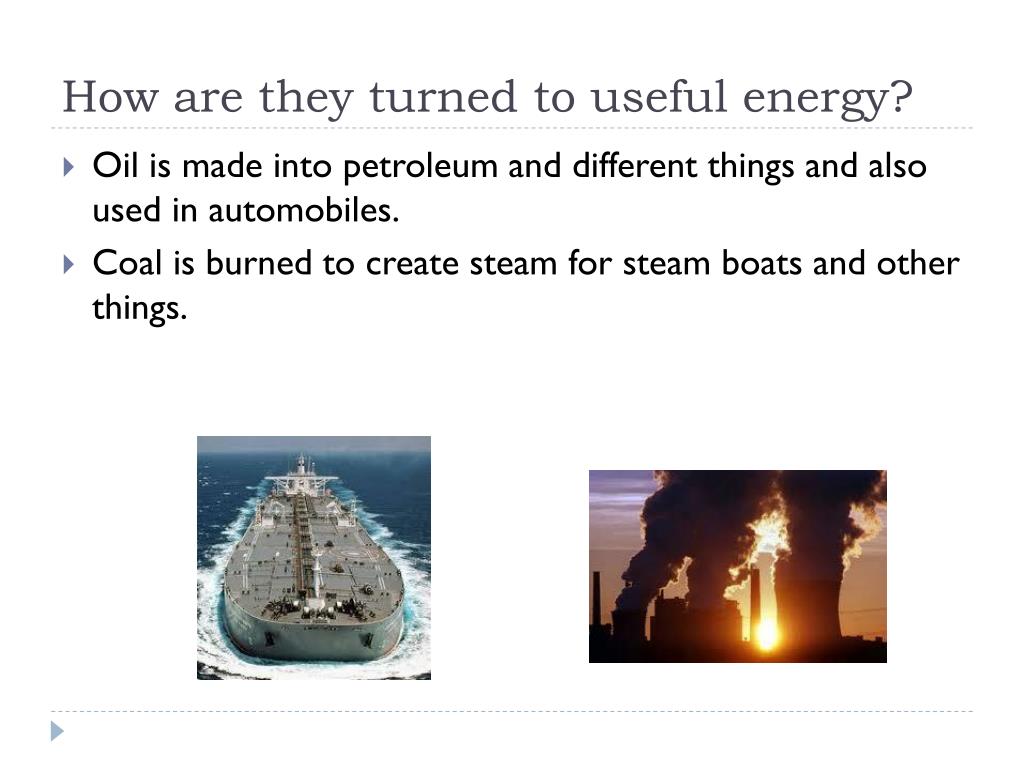 How are they turned to useful energy?

Oil is made into petroleum and different things and also used in automobiles.

Coal is burned to create steam for steam boats and other things.